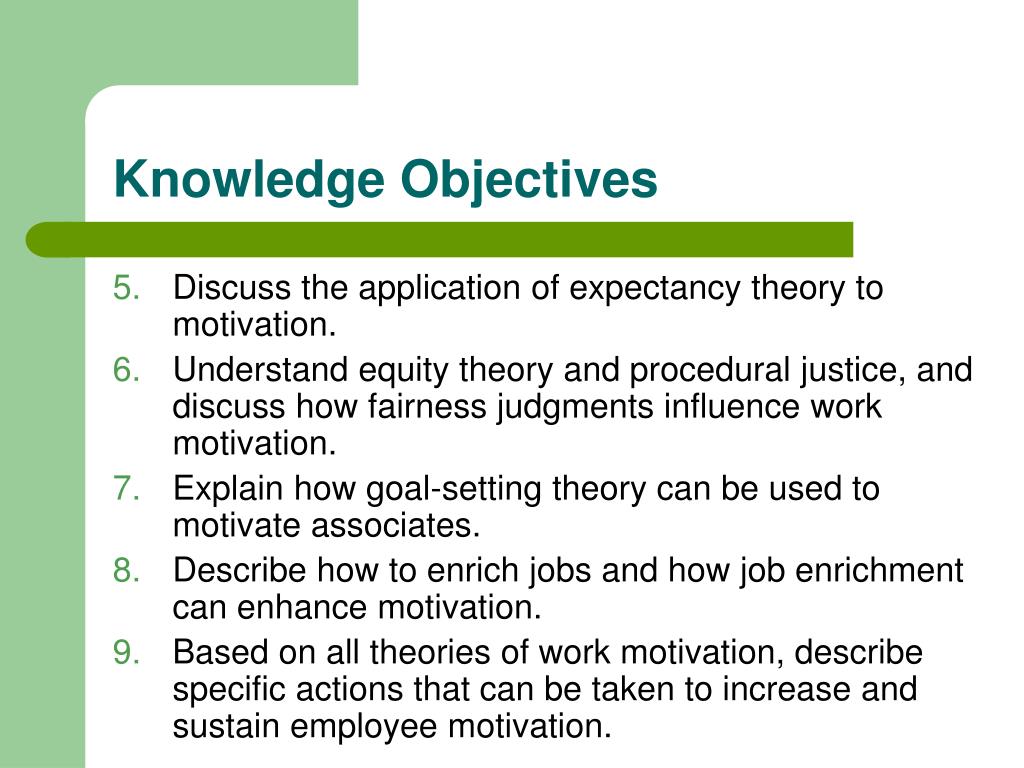 Knowledge Objectives

5. Discuss the application of expectancy theory to motivation.
6. Understand equity theory and procedural justice, and discuss how fairness judgments influence work motivation.
7. Explain how goal-setting theory can be used to motivate associates.
8. Describe how to enrich jobs and how job enrichment can enhance motivation.
9. Based on all theories of work motivation, describe specific actions that can be taken to increase and sustain employee motivation.